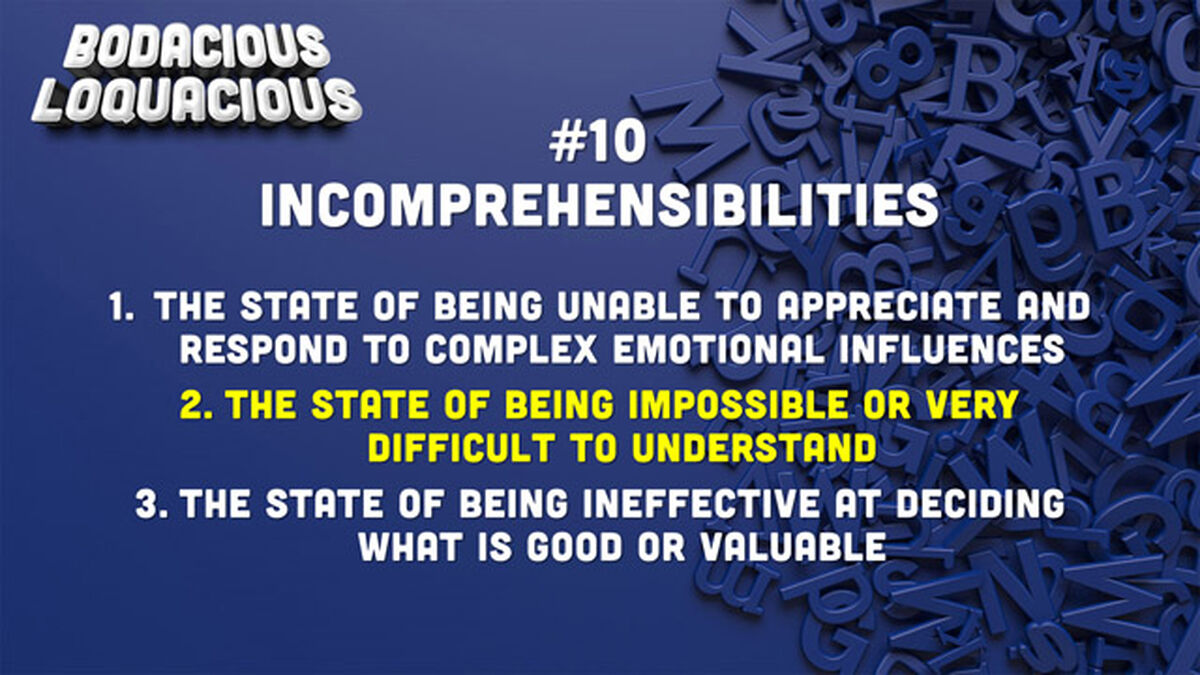 BODACIOUS LOQUACIOUS

#10
INCOMPREHENSIBILITIES

1. THE STATE OF BEING UNABLE TO APPRECIATE AND RESPOND TO COMPLEX EMOTIONAL INFLUENCES

2. THE STATE OF BEING IMPOSSIBLE OR VERY DIFFICULT TO UNDERSTAND

3. THE STATE OF BEING INEFFECTIVE AT DECIDING WHAT IS GOOD OR VALUABLE